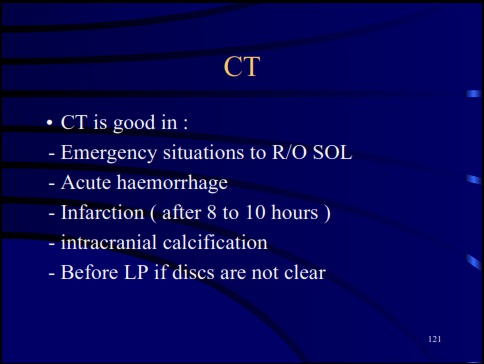 CT

• CT is good in :
- Emergency situations to R/O SOL
- Acute haemorrhage
- Infarction ( after 8 to 10 hours )
- intracranial calcification
- Before LP if discs are not clear

121